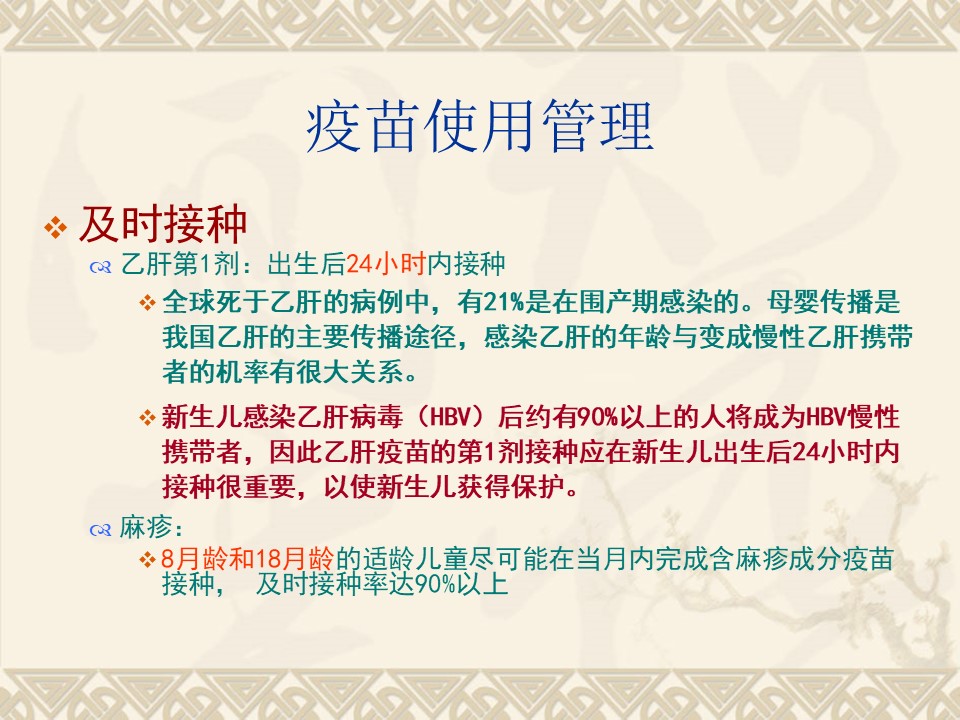 疫苗使用管理

❖ 及时接种

乙肝第1剂：出生后24小时内接种

❖ 全球死于乙肝的病例中，有21%是在围产期感染的。母婴传播是我国乙肝的主要传播途径，感染乙肝的年龄与变成慢性乙肝携带者的机率有很大关系。

❖ 新生儿感染乙肝病毒（HBV）后约有90%以上的人将成为HBV慢性携带者，因此乙肝疫苗的第1剂接种应在新生儿出生后24小时内接种很重要，以使新生儿获得保护。

麻疹：

❖ 8月龄和18月龄的适龄儿童尽可能在当月内完成含麻疹成分疫苗接种， 及时接种率达90%以上